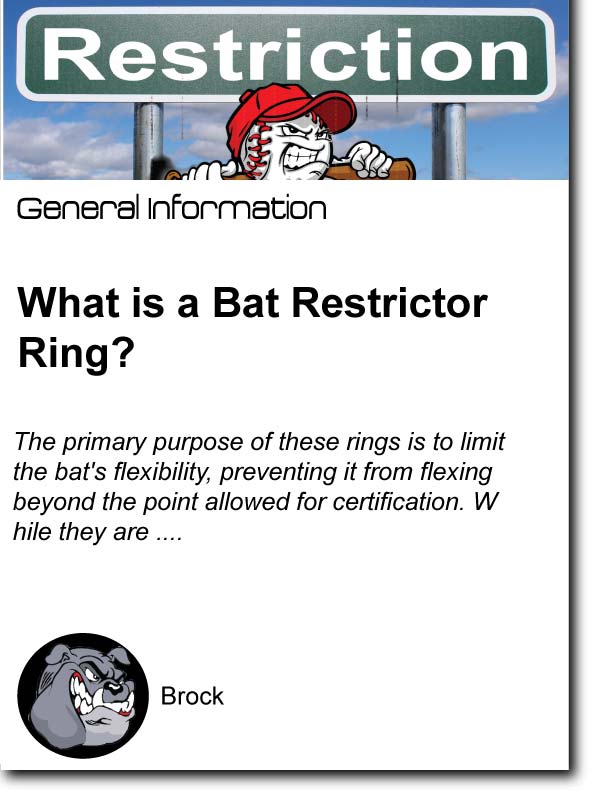 Restriction

General Information

What is a Bat Restrictor Ring?

The primary purpose of these rings is to limit the bat's flexibility, preventing it from flexing beyond the point allowed for certification. W hile they are ....

Brock